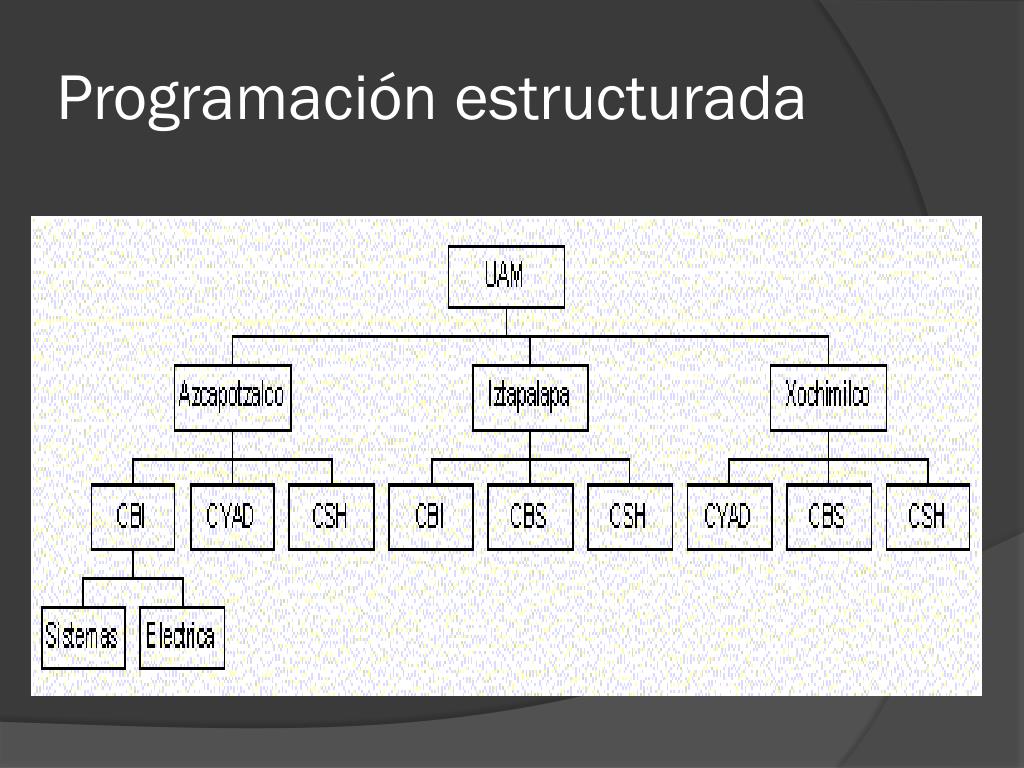 Programación estructurada

UAM

Azcapotzalco

Iztapalapa

Xochimilco

CBI

CYAD

CSH

CBI

CBS

CSH

CYAD

CBS

CSH

Sistemas

Electrica